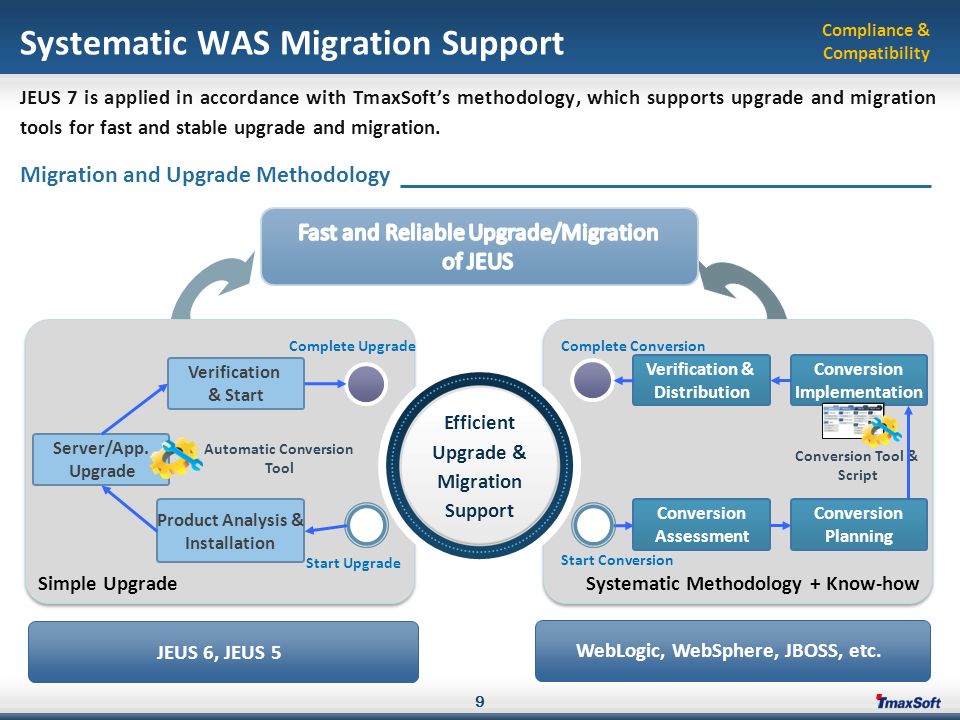 Systematic WAS Migration Support

Compliance & Compatibility

JEUS 7 is applied in accordance with TmaxSoft's methodology, which supports upgrade and migration tools for fast and stable upgrade and migration.

Migration and Upgrade Methodology

Fast and Reliable Upgrade/Migration of JEUS

Complete Upgrade

Verification & Start

Server/App. Upgrade

Automatic Conversion Tool

Product Analysis & Installation

Start Upgrade

Simple Upgrade

Efficient Upgrade & Migration Support

Complete Conversion

Verification & Distribution

Conversion Implementation

Conversion Tool & Script

Conversion Assessment

Conversion Planning

Start Conversion

Systematic Methodology + Know-how

JEUS 6, JEUS 5

WebLogic, WebSphere, JBOSS, etc.

9

TmaxSoft